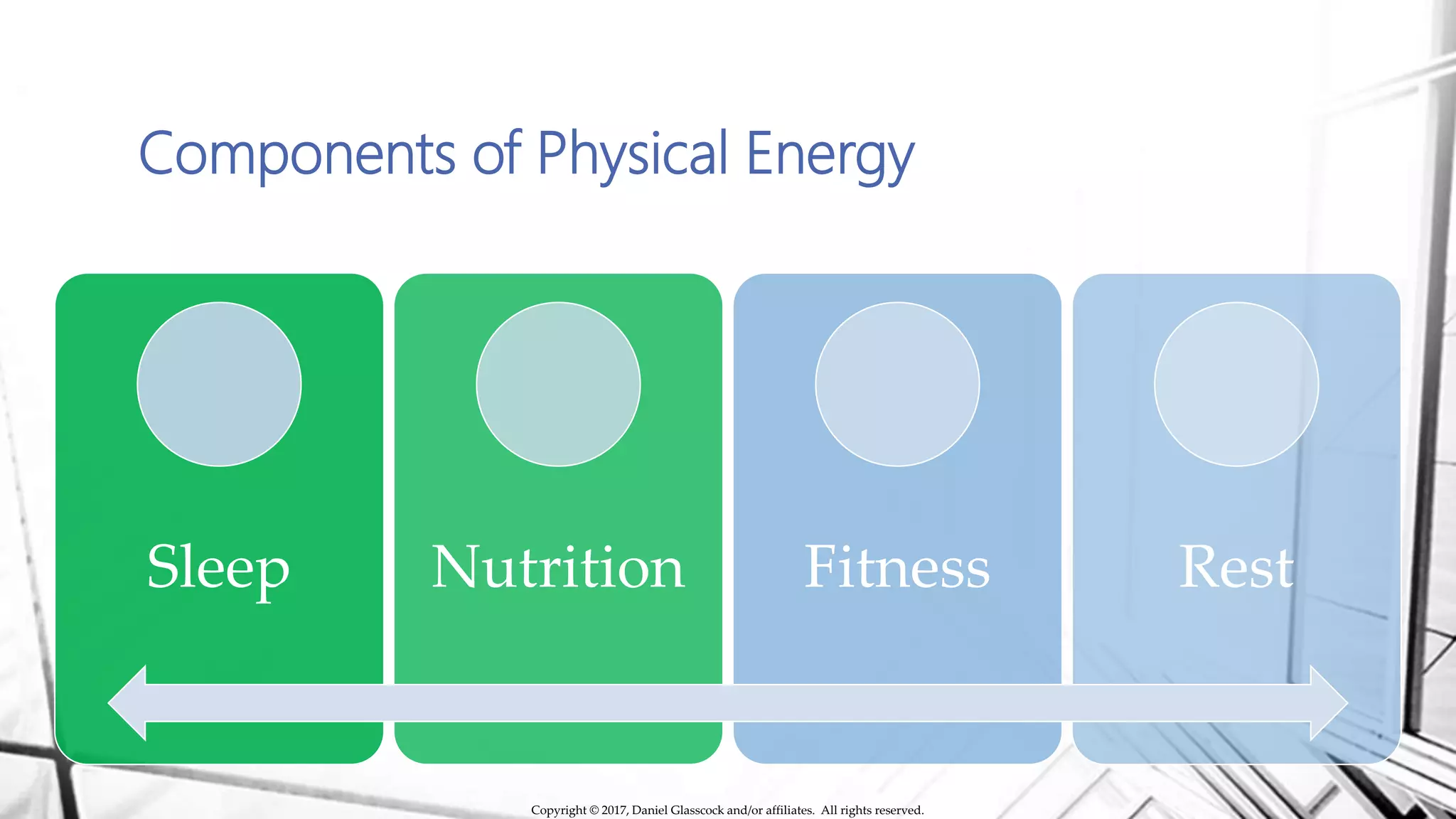 Components of Physical Energy

Sleep

Nutrition

Fitness

Rest

Copyright © 2017, Daniel Glasscock and/or affiliates. All rights reserved.